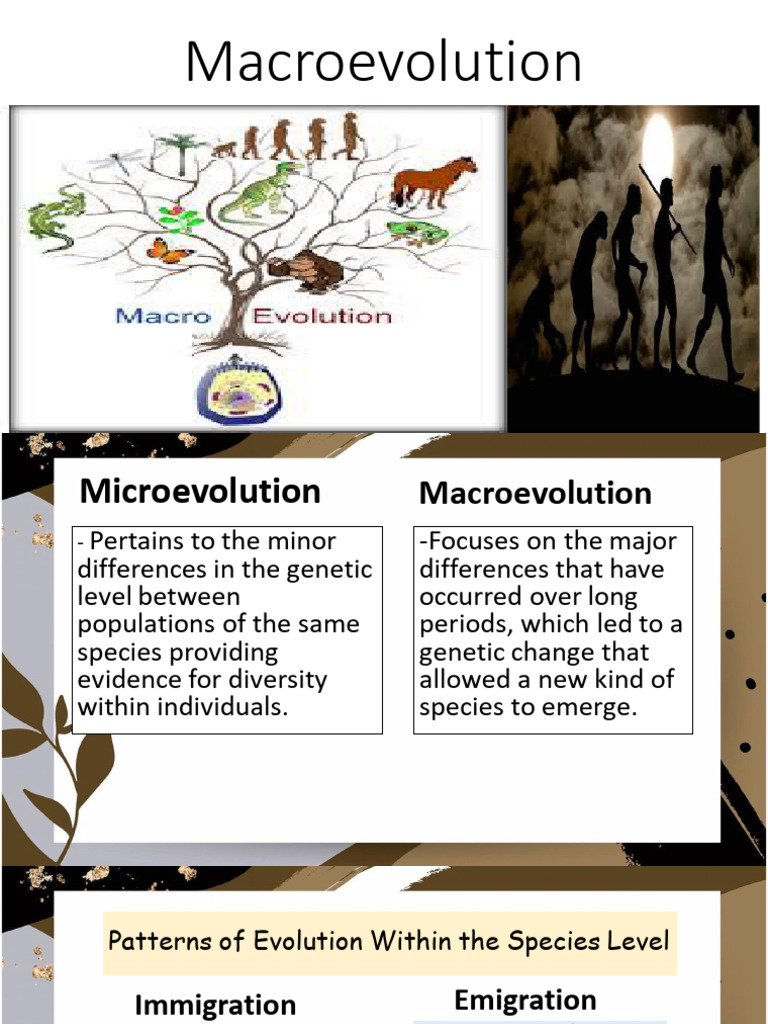 Macroevolution

Macro Evolution

Microevolution

- Pertains to the minor differences in the genetic level between populations of the same species providing evidence for diversity within individuals.

Macroevolution

-Focuses on the major differences that have occurred over long periods, which led to a genetic change that allowed a new kind of species to emerge.

Patterns of Evolution Within the Species Level

Immigration

Emigration